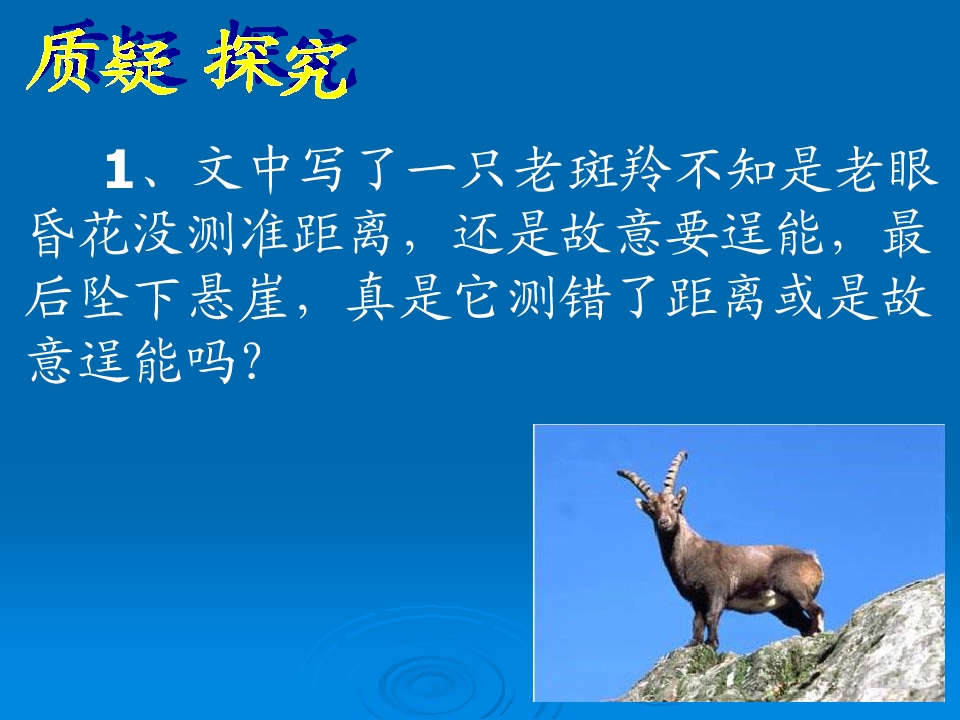 质疑 探究

1、文中写了一只老斑羚不知是老眼昏花没测准距离，还是故意要逞能，最后坠下悬崖，真是它测错了距离或是故意逞能吗?